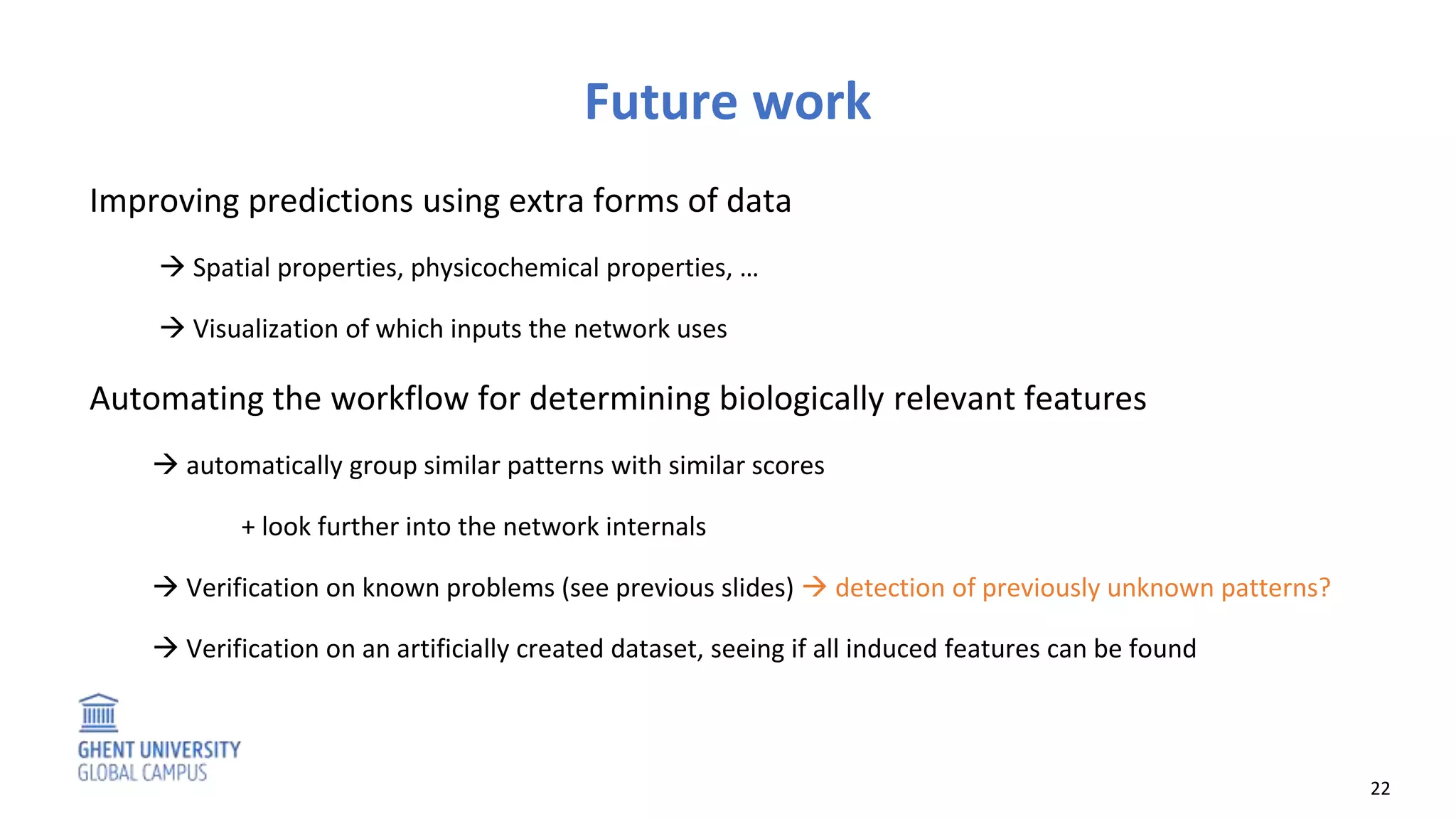 Future work

Improving predictions using extra forms of data

→ Spatial properties, physicochemical properties, …

→ Visualization of which inputs the network uses

Automating the workflow for determining biologically relevant features

→ automatically group similar patterns with similar scores

+ look further into the network internals

→ Verification on known problems (see previous slides) → detection of previously unknown patterns?

→ Verification on an artificially created dataset, seeing if all induced features can be found

GHENT UNIVERSITY
GLOBAL CAMPUS

22